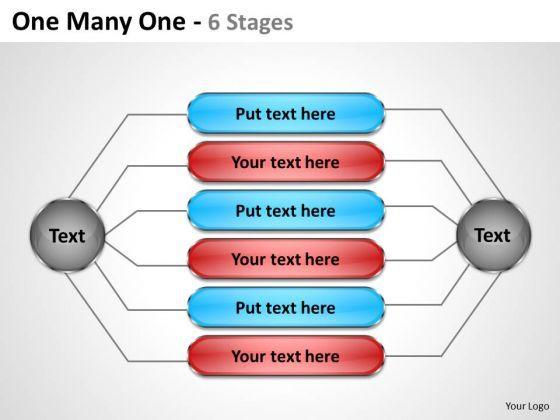 One Many One - 6 Stages

Text

Put text here

Your text here

Put text here

Your text here

Put text here

Your text here

Text

Your Logo